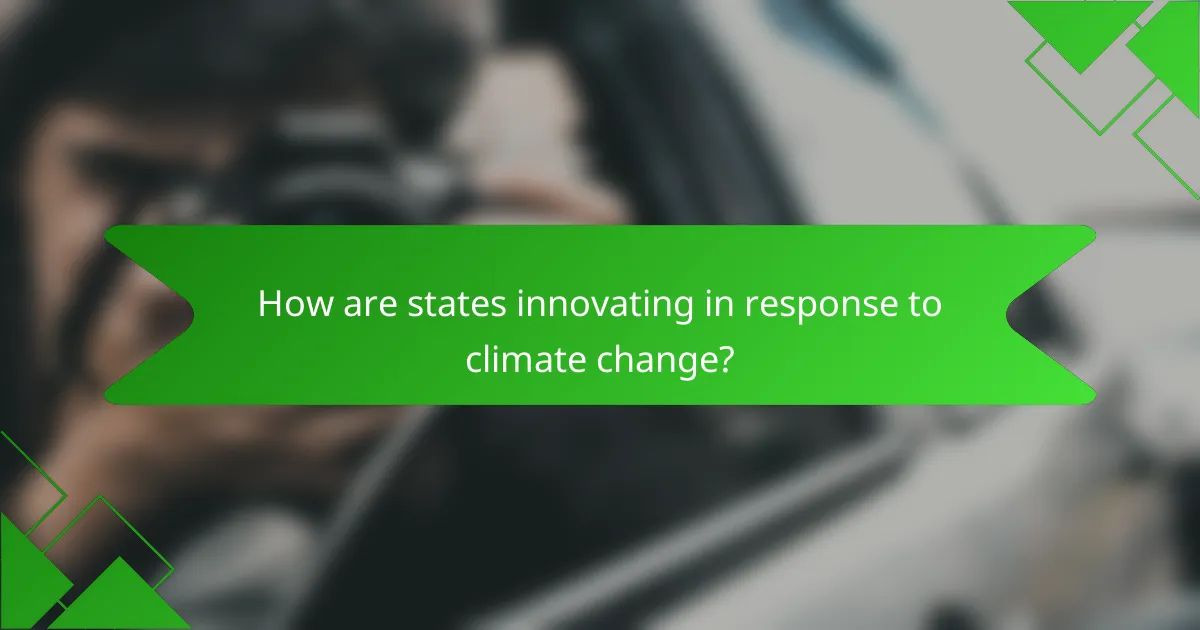 How are states innovating in response to climate change?